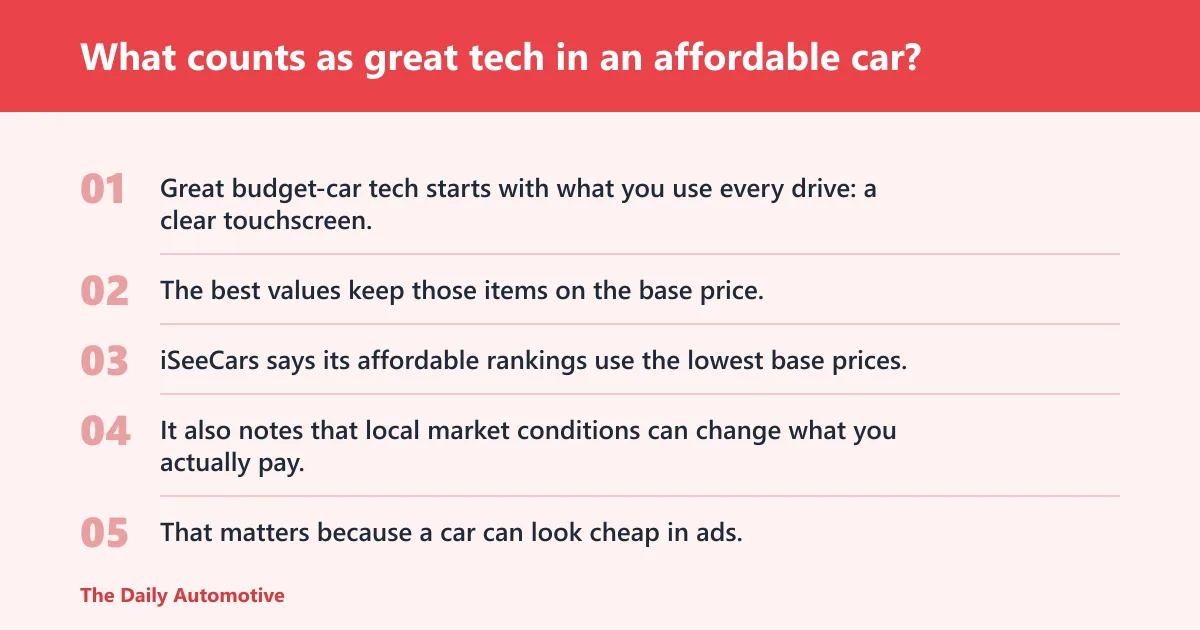 What counts as great tech in an affordable car?

01 Great budget-car tech starts with what you use every drive: a clear touchscreen.

02 The best values keep those items on the base price.

03 iSeeCars says its affordable rankings use the lowest base prices.

04 It also notes that local market conditions can change what you actually pay.

05 That matters because a car can look cheap in ads.

The Daily Automotive